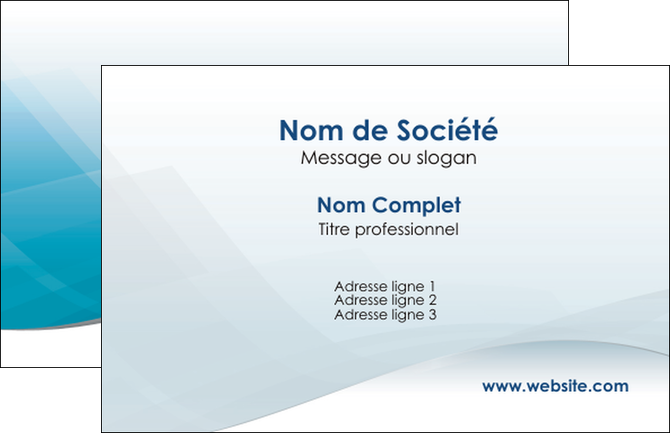 Nom de Société
Message ou slogan

Nom Complet
Titre professionnel

Adresse ligne 1
Adresse ligne 2
Adresse ligne 3

www.website.com